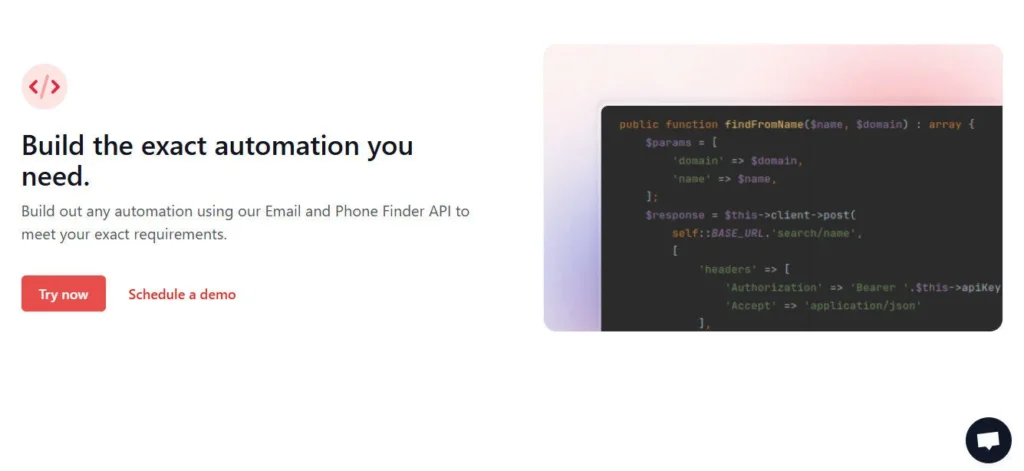 </>

Build the exact automation you need.

Build out any automation using our Email and Phone Finder API to meet your exact requirements.

Try now

Schedule a demo

public function findFromName($name, $domain) : array {
    $params = [
        'domain' => $domain,
        'name' => $name,
    ];
    $response = $this->client->post(
        self::BASE_URL.'search/name',
        [
            'headers' => [
                'Authorization' => 'Bearer '.$this->apiKey
                'Accept' => 'application/json'
            ],